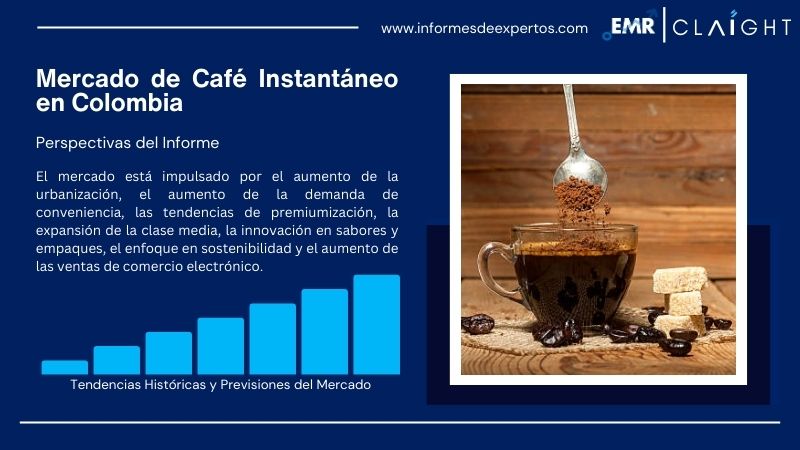 www.informesdeexpertos.com

EMR | CLAIGHT

Mercado de Café Instantáneo en Colombia

Perspectivas del Informe

El mercado está impulsado por el aumento de la urbanización, el aumento de la demanda de conveniencia, las tendencias de premiumización, la expansión de la clase media, la innovación en sabores y empaques, el enfoque en sostenibilidad y el aumento de las ventas de comercio electrónico.

Tendencias Históricas y Previsiones del Mercado